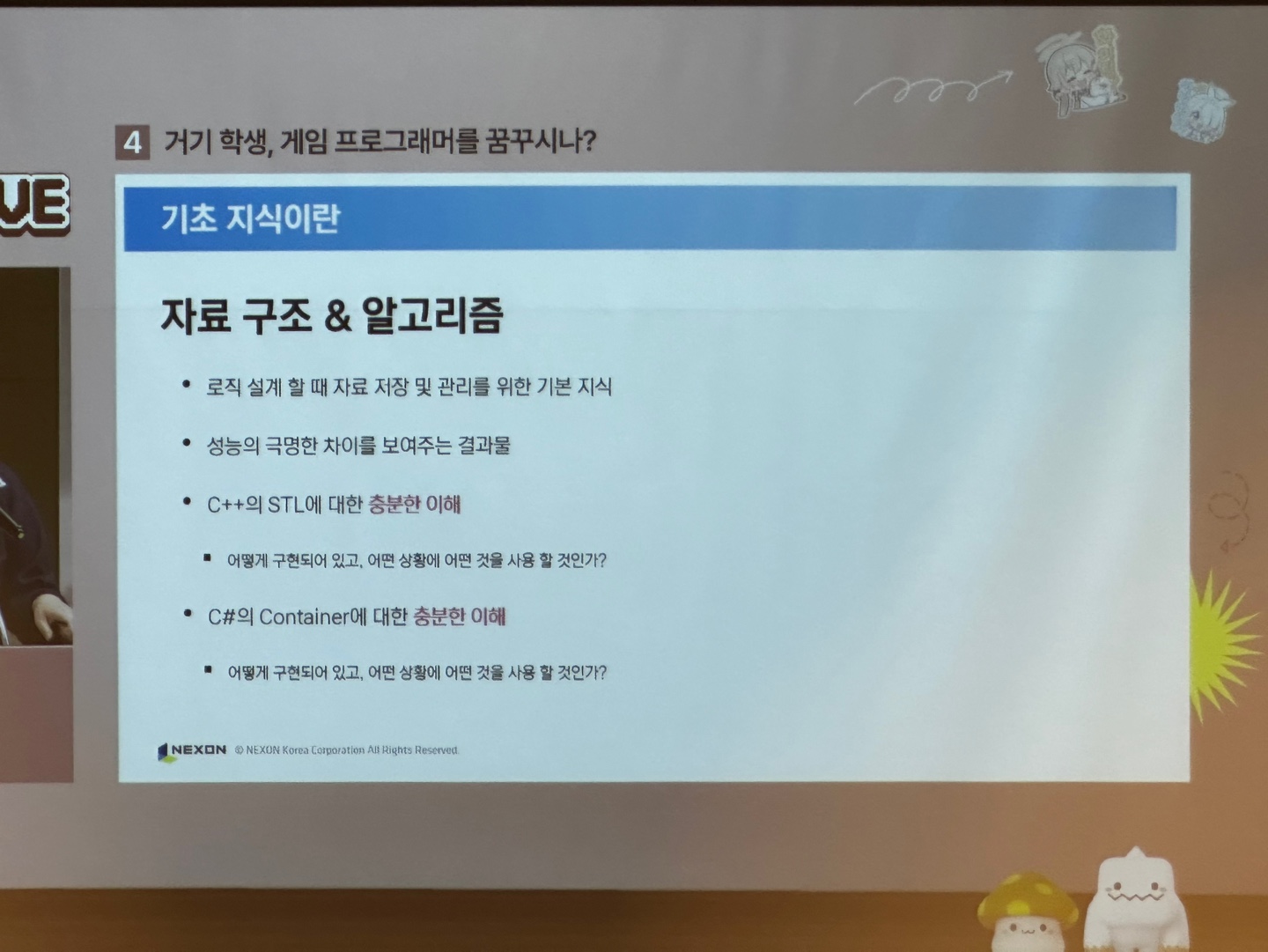 VE

4 거기 학생, 게임 프로그래머를 꿈꾸시나?

기초 지식이란

자료 구조 & 알고리즘

• 로직 설계 할 때 자료 저장 및 관리를 위한 기본 지식

• 성능의 극명한 차이를 보여주는 결과물

• C++의 STL에 대한 충분한 이해

▪ 어떻게 구현되어 있고, 어떤 상황에 어떤 것을 사용 할 것인가?

• C#의 Container에 대한 충분한 이해

▪ 어떻게 구현되어 있고, 어떤 상황에 어떤 것을 사용 할 것인가?

NEXON © NEXON Korea Corporation All Rights Reserved.